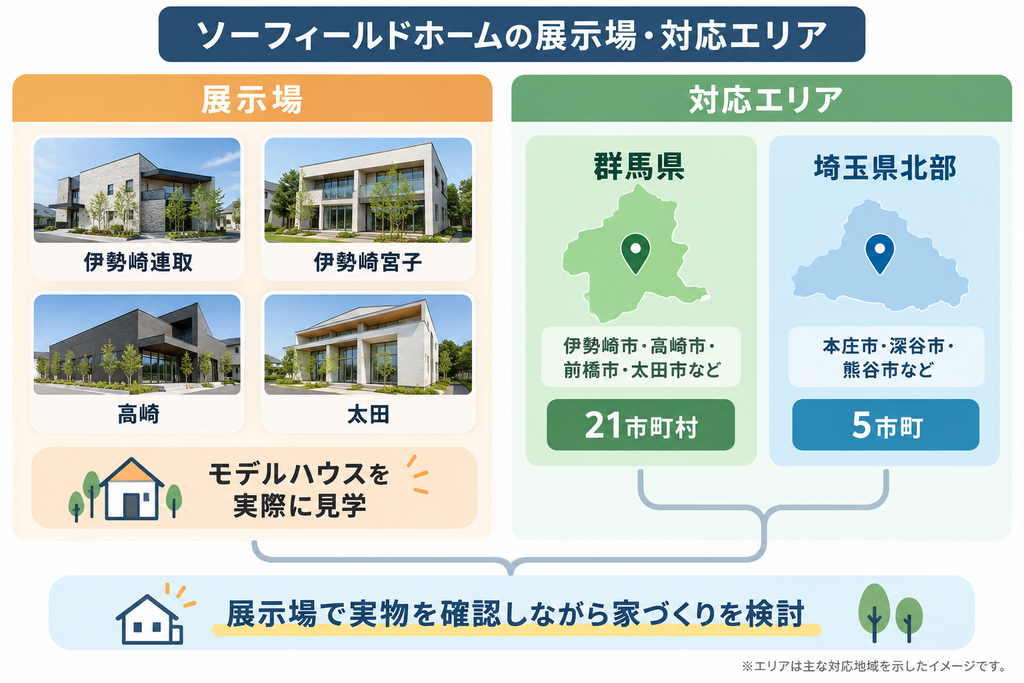 ソーフィールドホームの展示場・対応エリア

展示場

伊勢崎連取

伊勢崎宮子

高崎

太田

モデルハウスを実際に見学

対応エリア

群馬県

伊勢崎市・高崎市・前橋市・太田市など

21市町村

埼玉県北部

本庄市・深谷市・熊谷市など

5市町

展示場で実物を確認しながら家づくりを検討

※エリアは主な対応地域を示したイメージです。